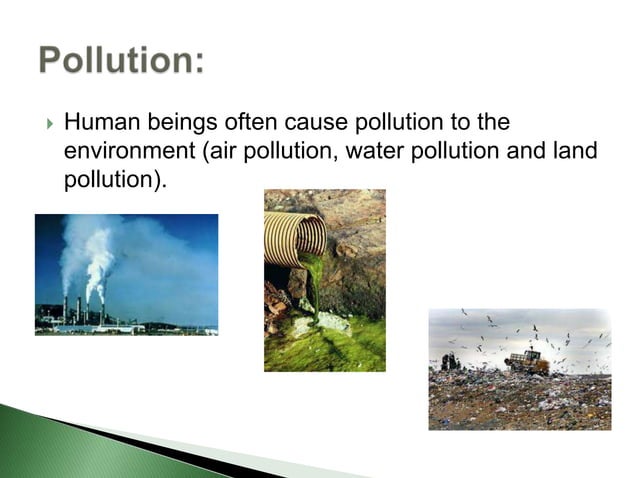 Pollution:

Human beings often cause pollution to the environment (air pollution, water pollution and land pollution).